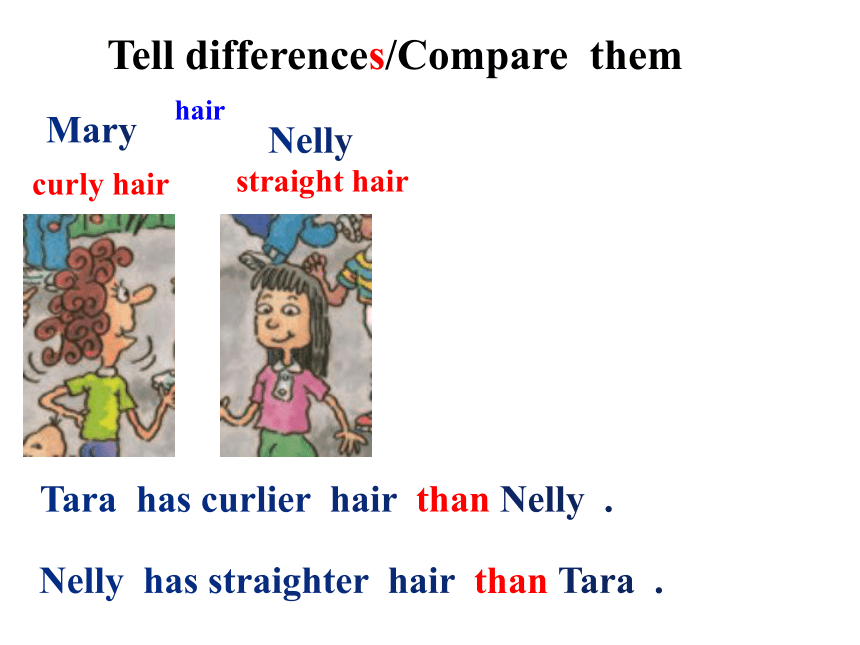 Tell differences/Compare them

Mary

hair

Nelly

curly hair

straight hair

Tara has curlier hair than Nelly .

Nelly has straighter hair than Tara .